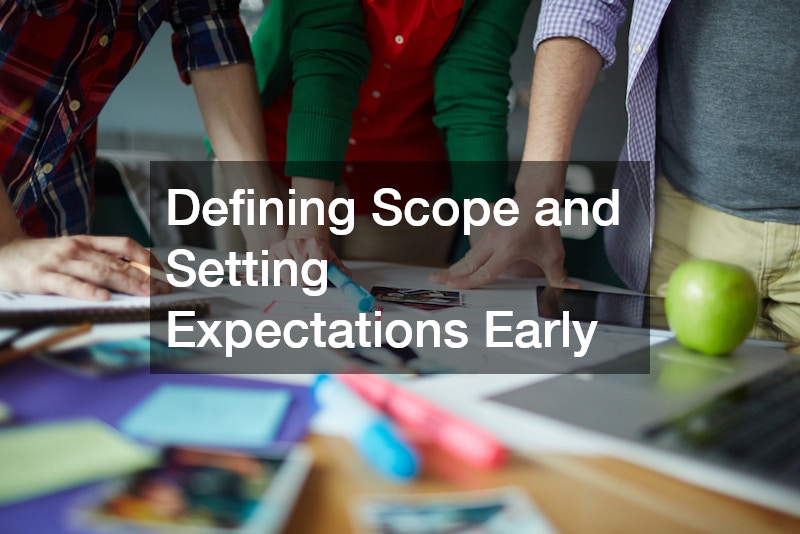 Defining Scope and Setting Expectations Early